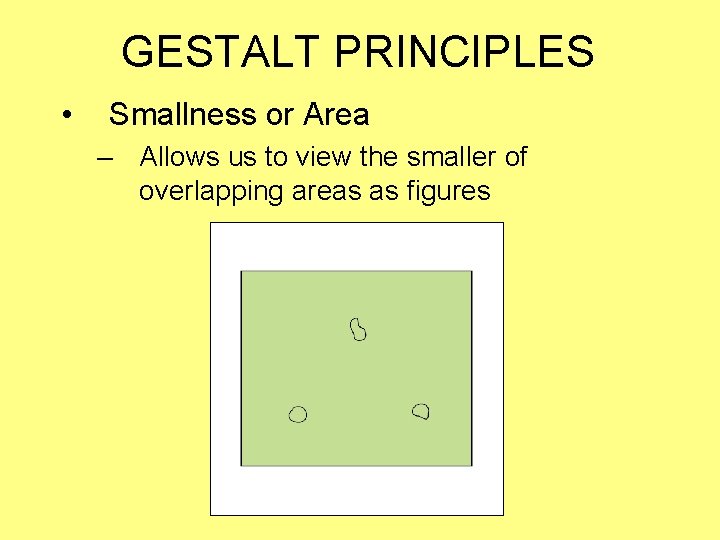 GESTALT PRINCIPLES

• Smallness or Area

– Allows us to view the smaller of overlapping areas as figures